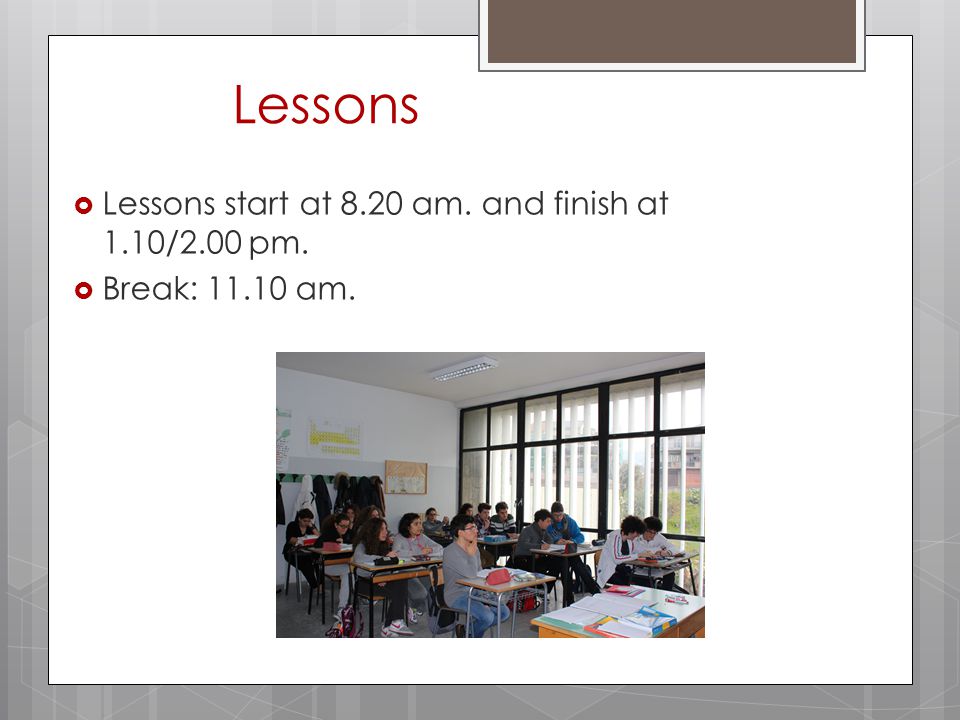 Lessons

Lessons start at 8.20 am. and finish at 1.10/2.00 pm.

Break: 11.10 am.